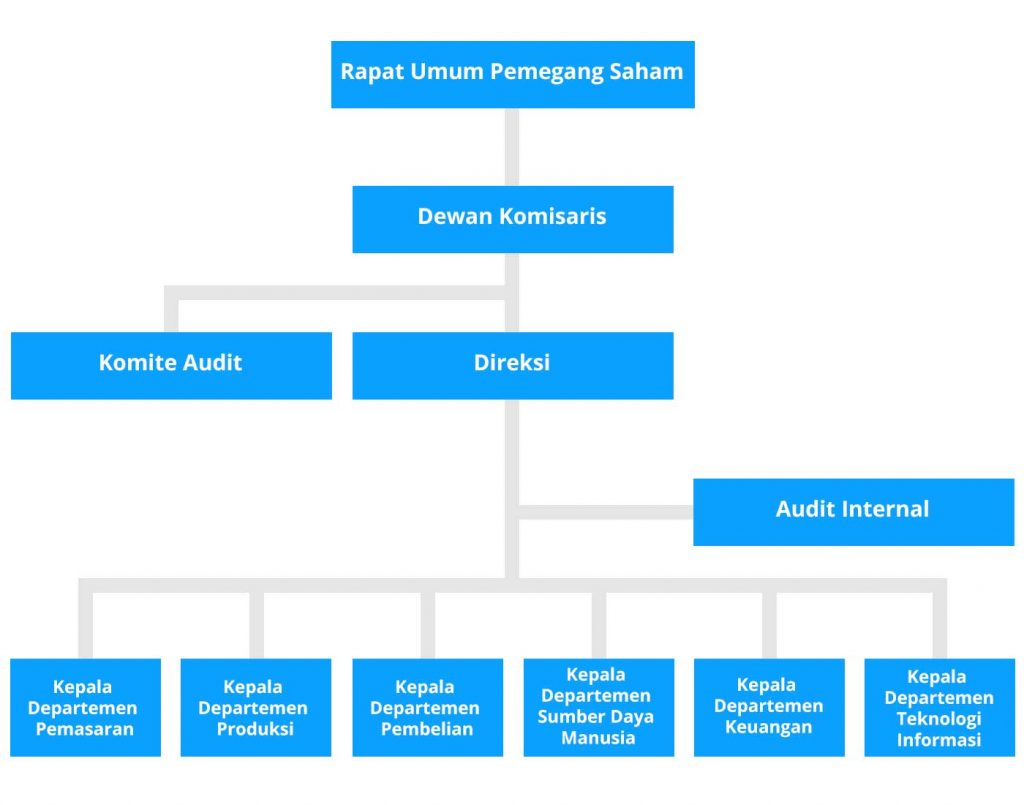 Rapat Umum Pemegang Saham

Dewan Komisaris

Komite Audit

Direksi

Audit Internal

Kepala Departemen Pemasaran

Kepala Departemen Produksi

Kepala Departemen Pembelian

Kepala Departemen Sumber Daya Manusia

Kepala Departemen Keuangan

Kepala Departemen Teknologi Informasi